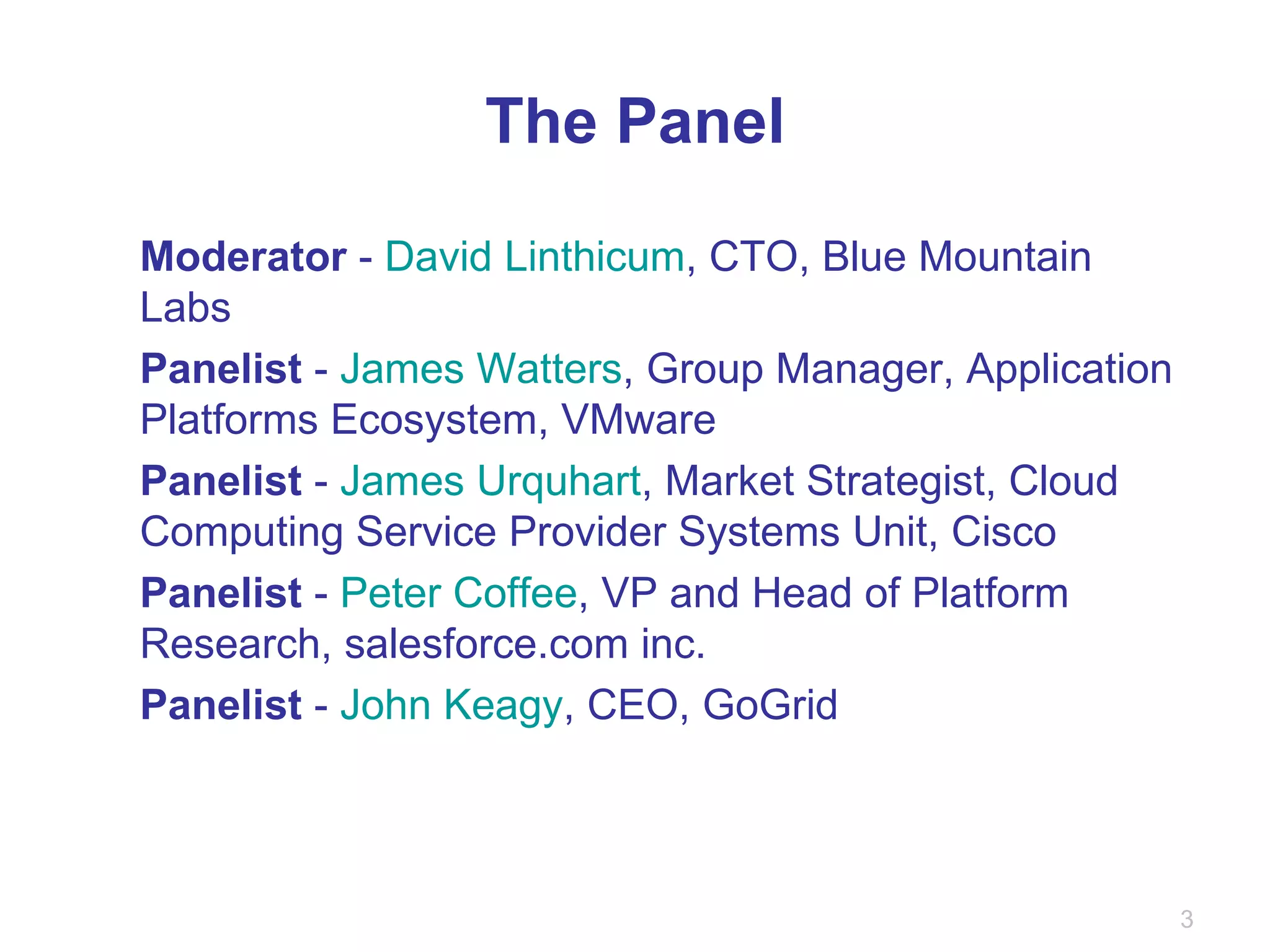 The Panel

Moderator - David Linthicum, CTO, Blue Mountain Labs

Panelist - James Watters, Group Manager, Application Platforms Ecosystem, VMware

Panelist - James Urquhart, Market Strategist, Cloud Computing Service Provider Systems Unit, Cisco

Panelist - Peter Coffee, VP and Head of Platform Research, salesforce.com inc.

Panelist - John Keagy, CEO, GoGrid

3